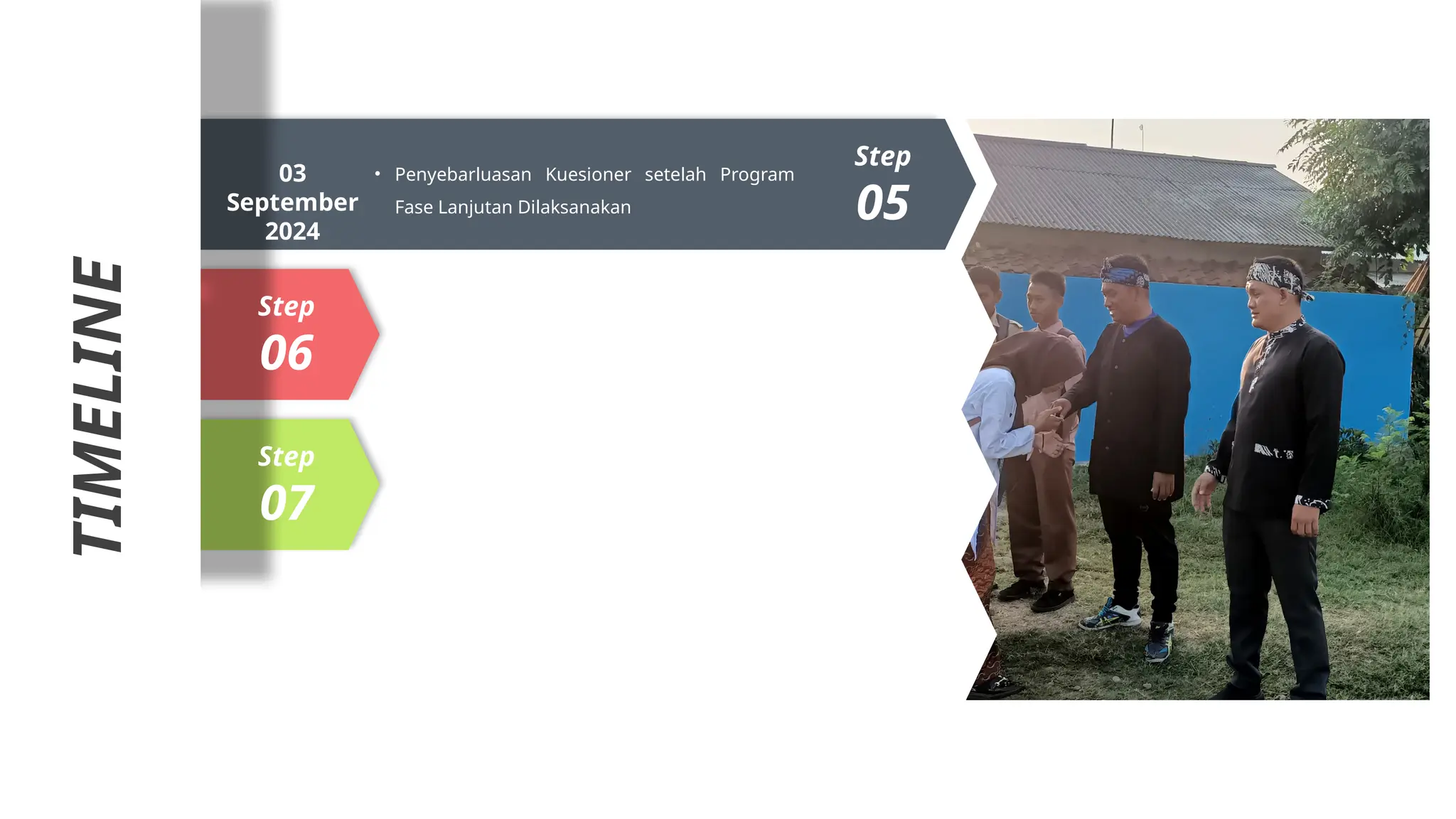 TIMELINE

03 September 2024

• Penyebarluasan Kuesioner setelah Program Fase Lanjutan Dilaksanakan

Step 05

Step 06

Step 07